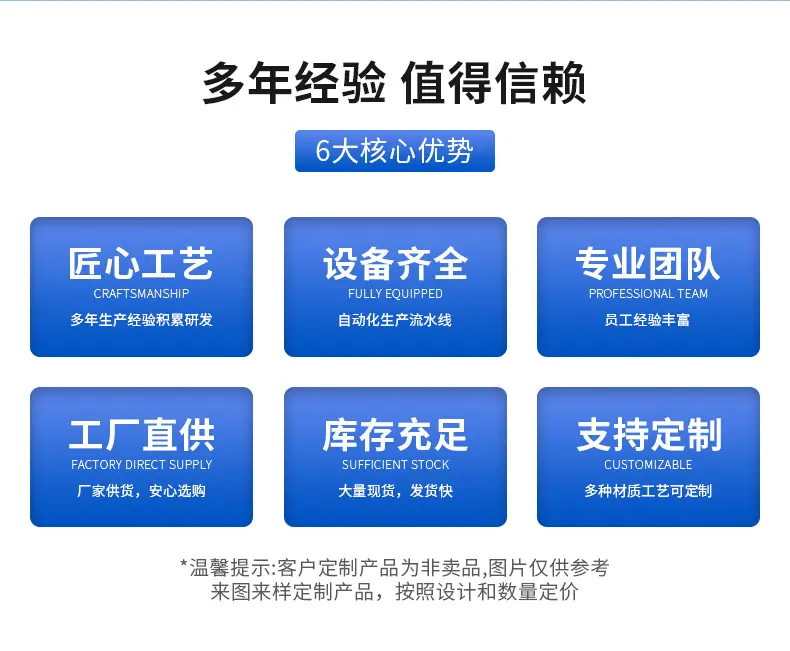 多年经验 值得信赖

6大核心优势

匠心工艺
CRAFTSMANSHIP
多年生产经验积累研发

设备齐全
FULLY EQUIPPED
自动化生产流水线

专业团队
PROFESSIONAL TEAM
员工经验丰富

工厂直供
FACTORY DIRECT SUPPLY
厂家供货，安心选购

库存充足
SUFFICIENT STOCK
大量现货，发货快

支持定制
CUSTOMIZABLE
多种材质工艺可定制

*温馨提示:客户定制产品为非卖品,图片仅供参考
来图来样定制产品，按照设计和数量定价